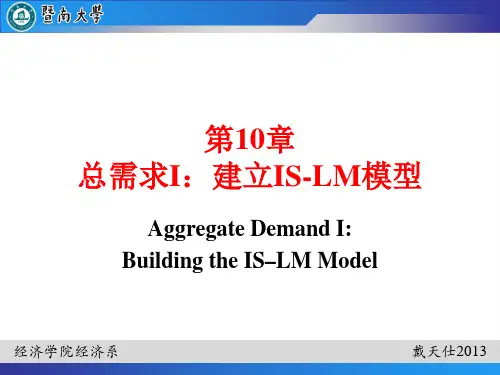 暨南大學

第10章
总需求I：建立IS-LM模型

Aggregate Demand I:
Building the IS–LM Model

经济学院经济系

戴天仕2013